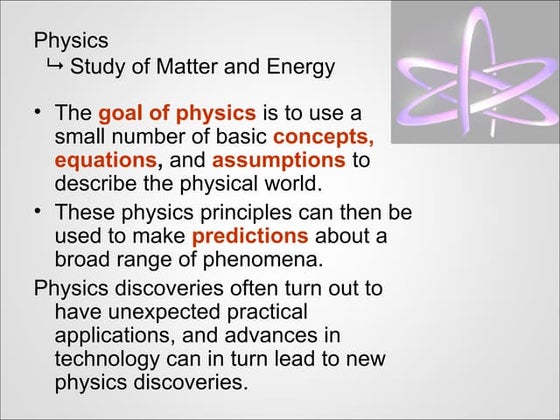 Physics
↳ Study of Matter and Energy

• The goal of physics is to use a small number of basic concepts, equations, and assumptions to describe the physical world.
• These physics principles can then be used to make predictions about a broad range of phenomena.

Physics discoveries often turn out to have unexpected practical applications, and advances in technology can in turn lead to new physics discoveries.